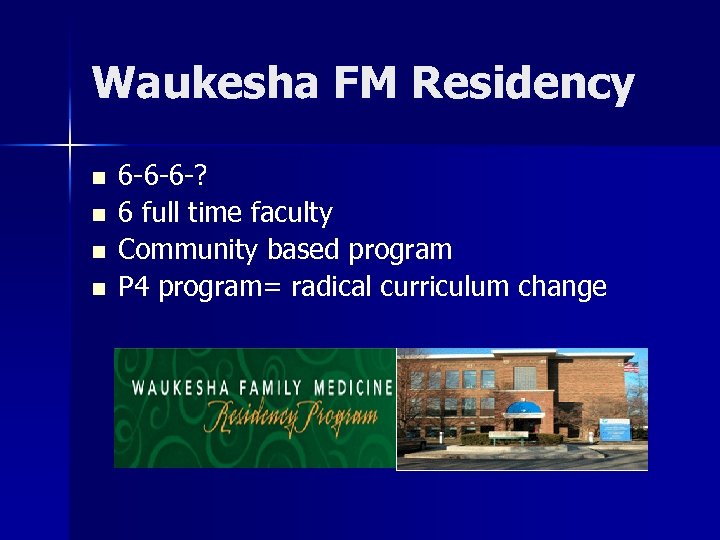 Waukesha FM Residency

- 6-6-6-?
- 6 full time faculty
- Community based program
- P4 program= radical curriculum change

WAUKESHA FAMILY MEDICINE
Residency Program